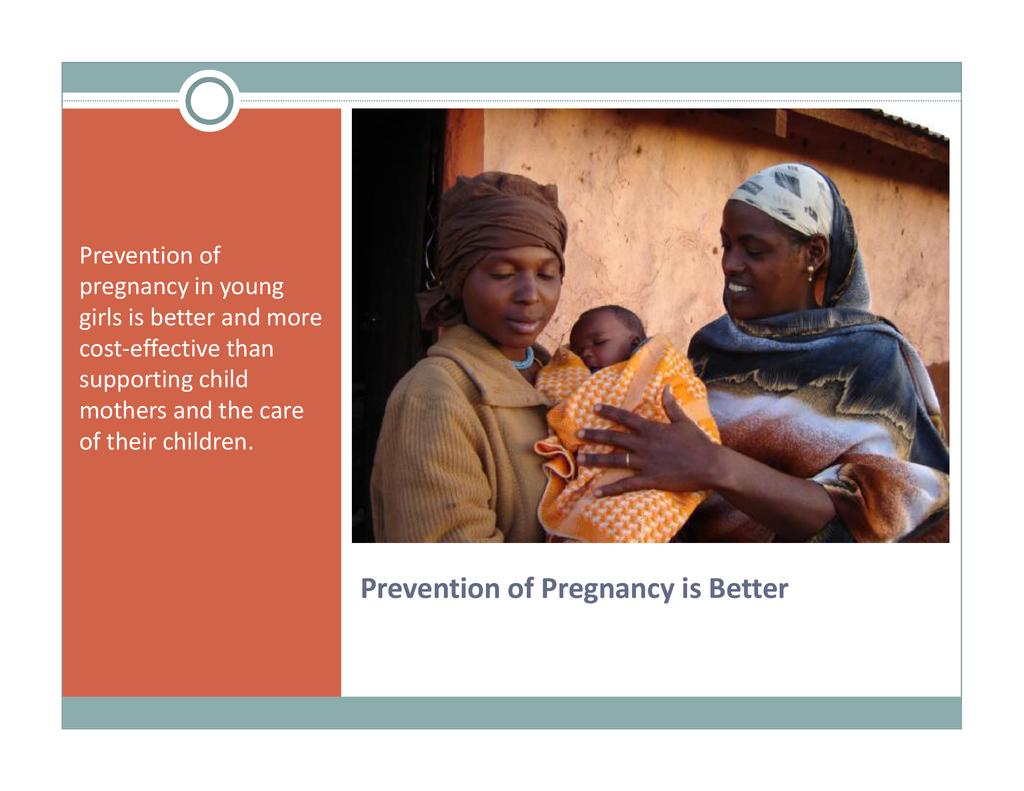 Prevention of pregnancy in young girls is better and more cost-effective than supporting child mothers and the care of their children.

Prevention of Pregnancy is Better